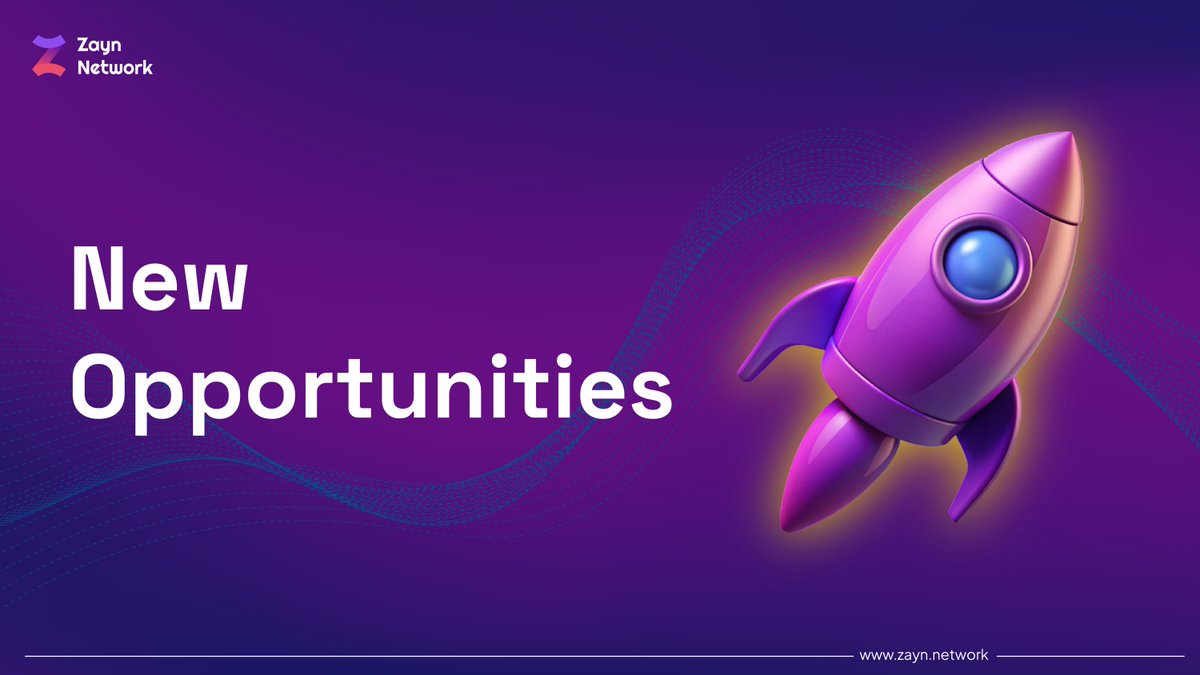 Zayn Network

New Opportunities

www.zayn.network